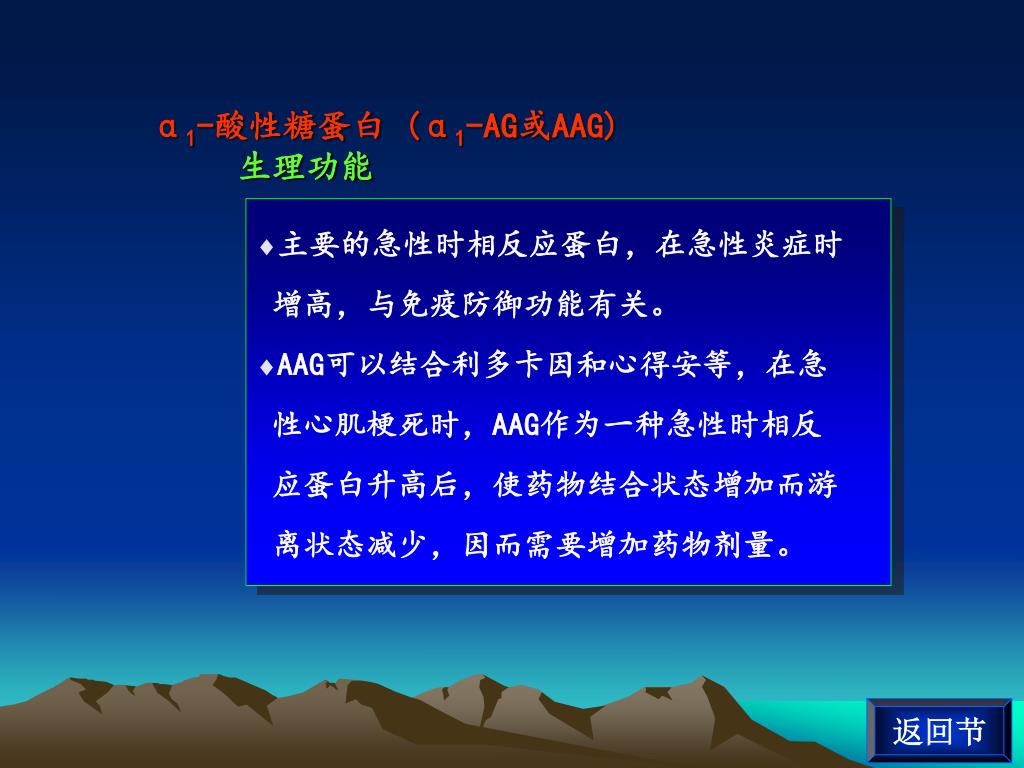 $\alpha_1$-酸性糖蛋白（$\alpha_1$-AG或AAG）

生理功能

♦主要的急性时相反应蛋白，在急性炎症时增高，与免疫防御功能有关。

♦AAG可以结合利多卡因和心得安等，在急性心肌梗死时，AAG作为一种急性时相反应蛋白升高后，使药物结合状态增加而游离状态减少，因而需要增加药物剂量。

返回节